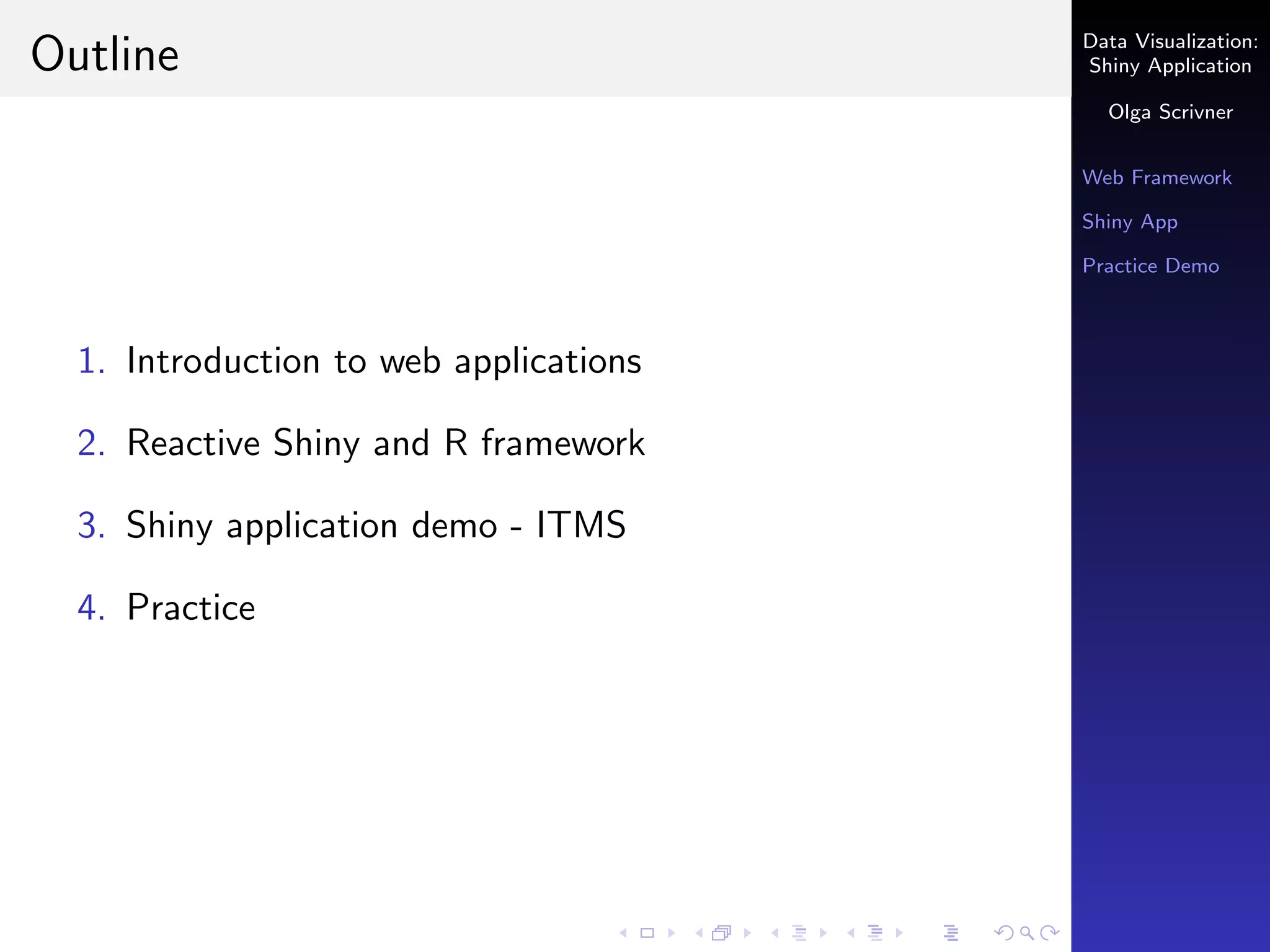 Outline

1. Introduction to web applications

2. Reactive Shiny and R framework

3. Shiny application demo - ITMS

4. Practice

Data Visualization: Shiny Application

Olga Scrivner

Web Framework

Shiny App

Practice Demo